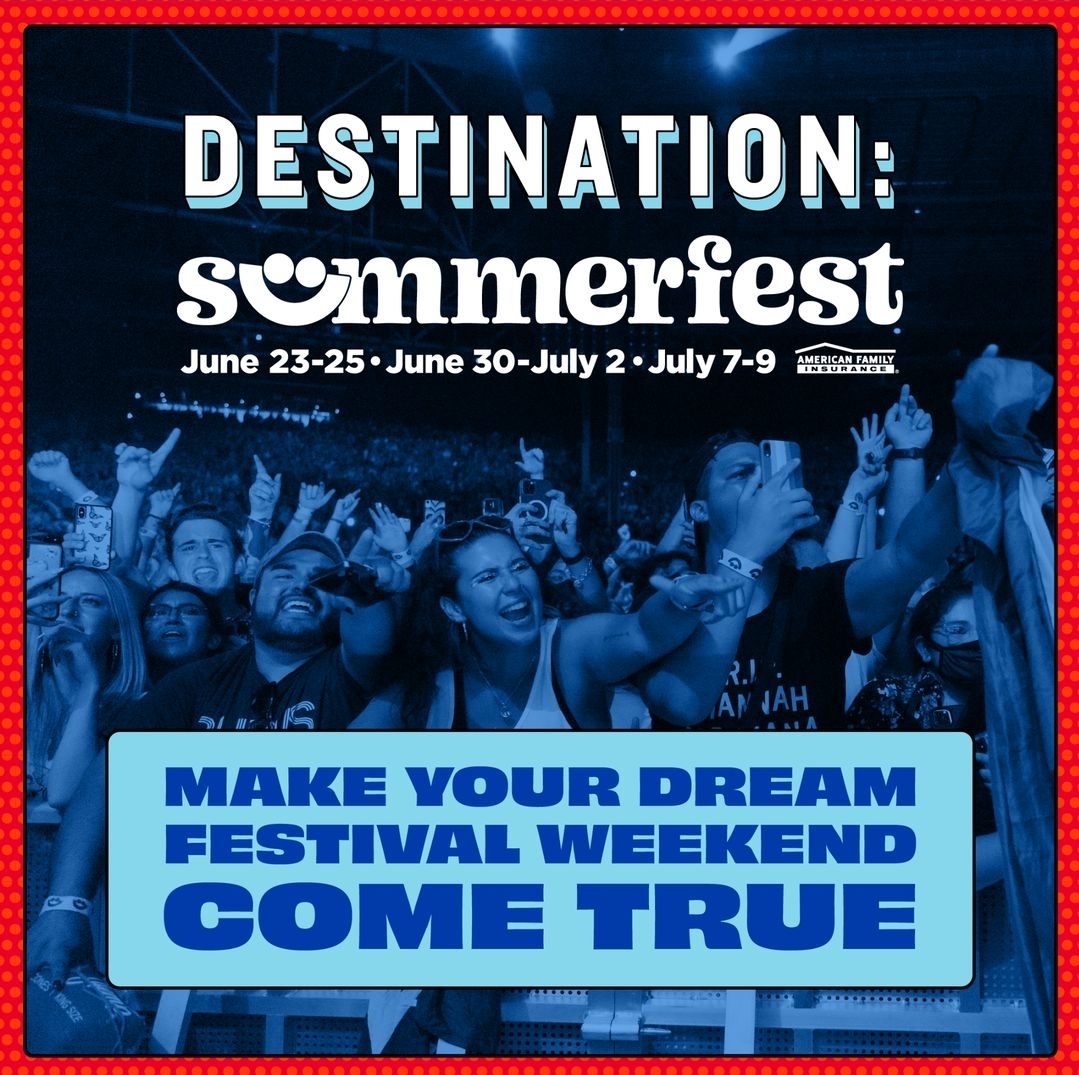 DESTINATION:
summerfest
June 23-25 • June 30-July 2 • July 7-9 AMERICAN FAMILY INSURANCE

MAKE YOUR DREAM FESTIVAL WEEKEND COME TRUE